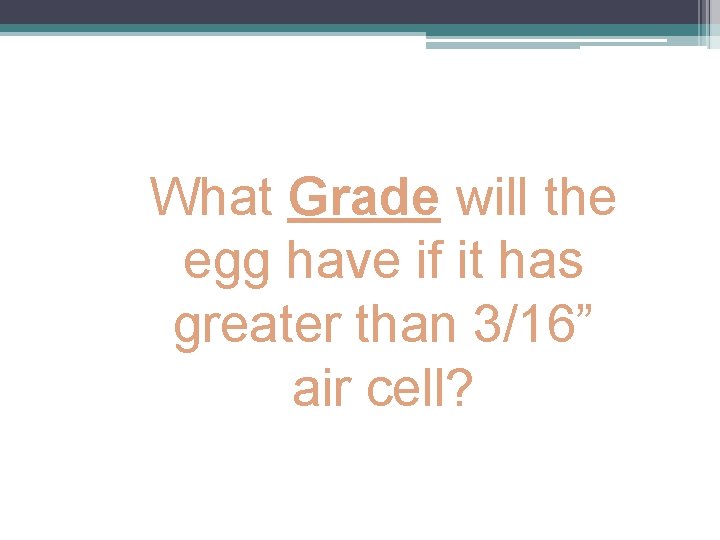 What Grade will the egg have if it has greater than 3/16” air cell?